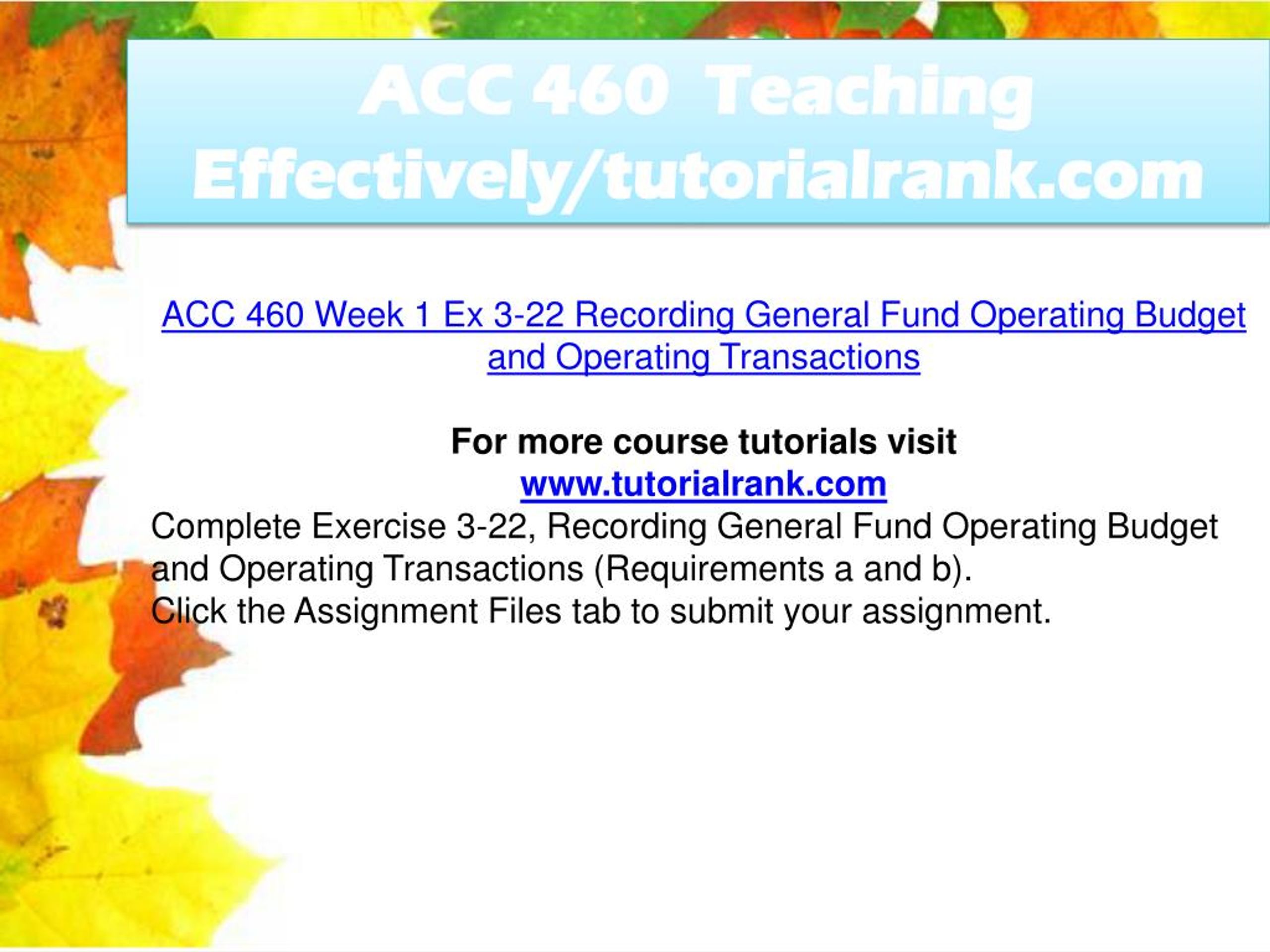 ACC 460 Teaching Effectively/tutorialrank.com

ACC 460 Week 1 Ex 3-22 Recording General Fund Operating Budget and Operating Transactions

For more course tutorials visit
www.tutorialrank.com
Complete Exercise 3-22, Recording General Fund Operating Budget and Operating Transactions (Requirements a and b).
Click the Assignment Files tab to submit your assignment.